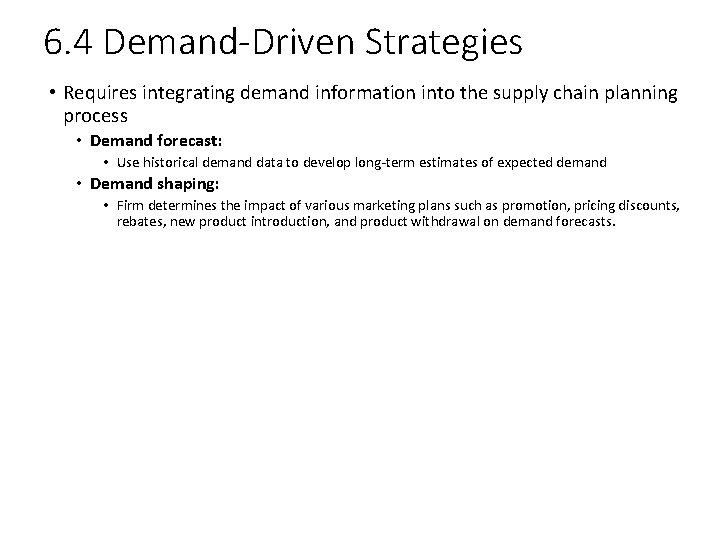 6.4 Demand-Driven Strategies

• Requires integrating demand information into the supply chain planning process

• Demand forecast:

• Use historical demand data to develop long-term estimates of expected demand

• Demand shaping:

• Firm determines the impact of various marketing plans such as promotion, pricing discounts, rebates, new product introduction, and product withdrawal on demand forecasts.